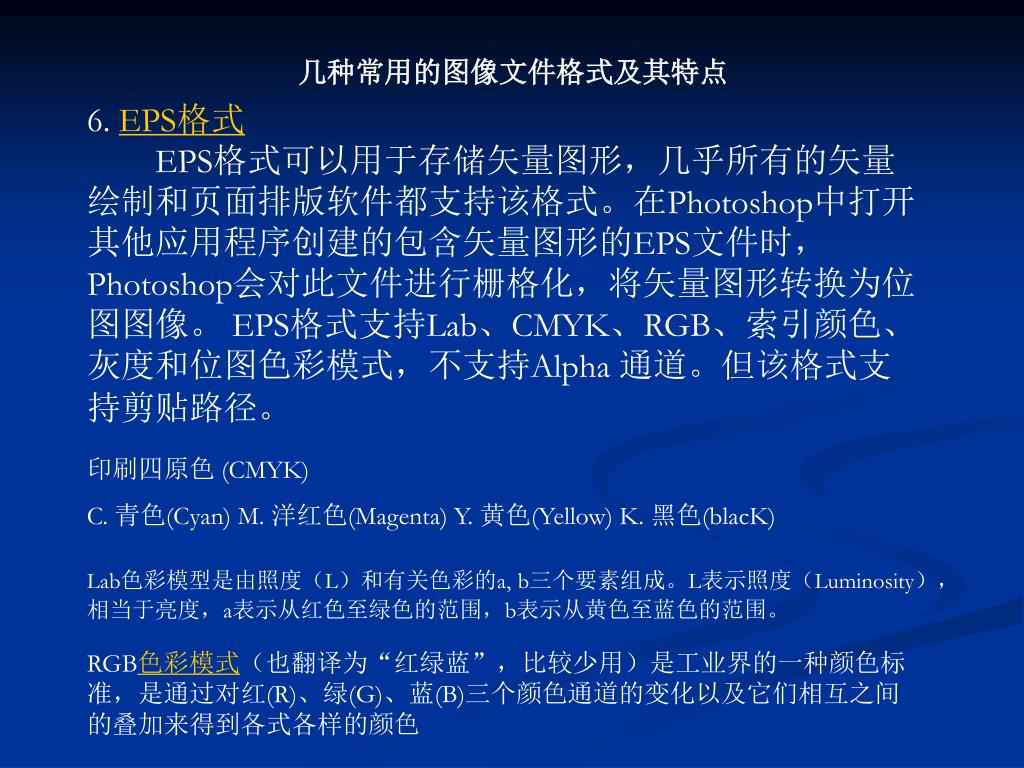 几种常用的图像文件格式及其特点

6. EPS格式

EPS格式可以用于存储矢量图形，几乎所有的矢量绘制和页面排版软件都支持该格式。在Photoshop中打开其他应用程序创建的包含矢量图形的EPS文件时，Photoshop会对此文件进行栅格化，将矢量图形转换为位图图像。 EPS格式支持Lab、CMYK、RGB、索引颜色、灰度和位图色彩模式，不支持Alpha 通道。但该格式支持剪贴路径。

印刷四原色 (CMYK)

C. 青色(Cyan) M. 洋红色(Magenta) Y. 黄色(Yellow) K. 黑色(blacK)

Lab色彩模型是由照度（L）和有关色彩的a, b三个要素组成。L表示照度（Luminosity），相当于亮度，a表示从红色至绿色的范围，b表示从黄色至蓝色的范围。

RGB色彩模式（也翻译为“红绿蓝”，比较少用）是工业界的一种颜色标准，是通过对红(R)、绿(G)、蓝(B)三个颜色通道的变化以及它们相互之间的叠加来得到各式各样的颜色